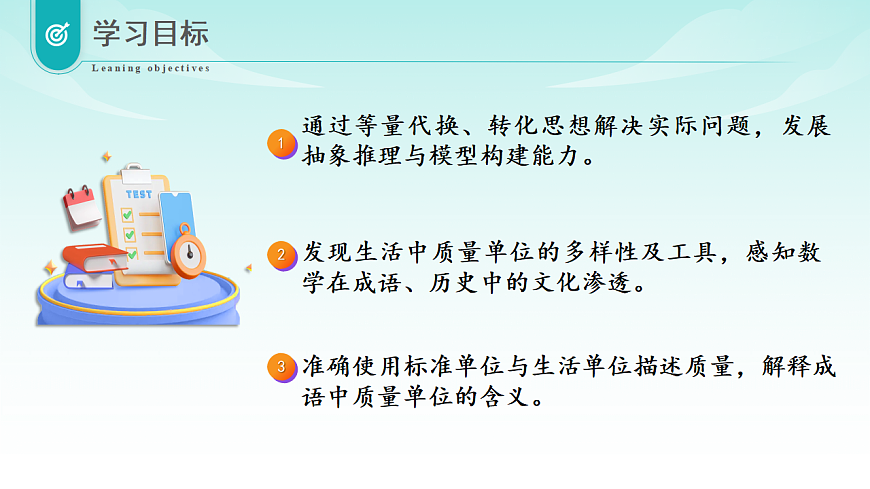 学习目标

Leaning objectives

TEST

1 通过等量代换、转化思想解决实际问题，发展抽象推理与模型构建能力。

2 发现生活中质量单位的多样性及工具，感知数学在成语、历史中的文化渗透。

3 准确使用标准单位与生活单位描述质量，解释成语中质量单位的含义。